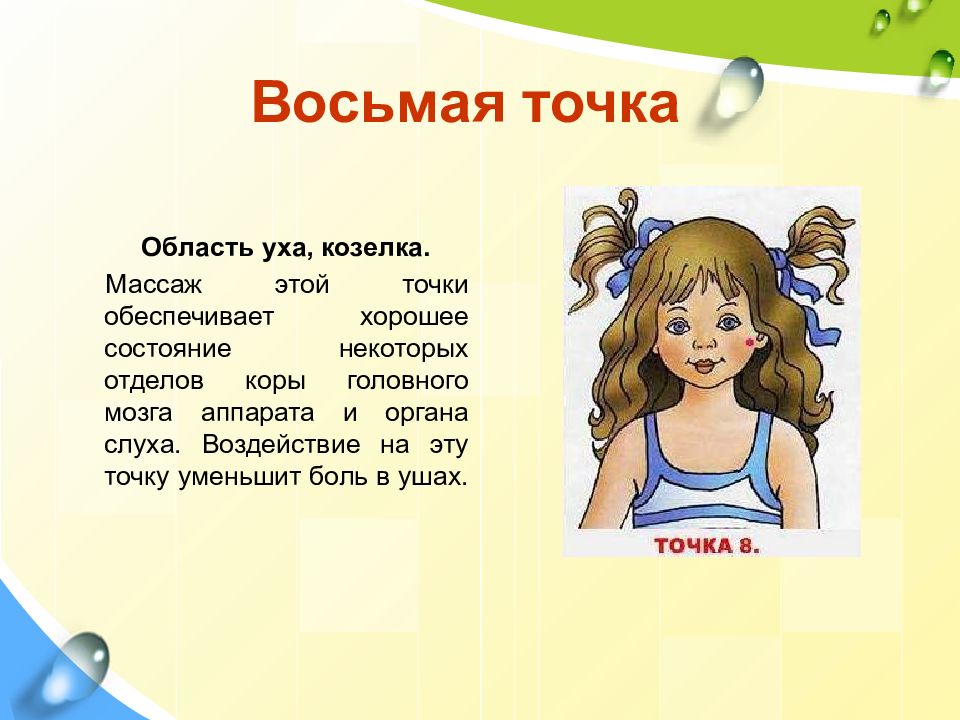 Восьмая точка

Область уха, козелка.

Массаж этой точки обеспечивает хорошее состояние некоторых отделов коры головного мозга аппарата и органа слуха. Воздействие на эту точку уменьшит боль в ушах.

ТОЧКА 8.